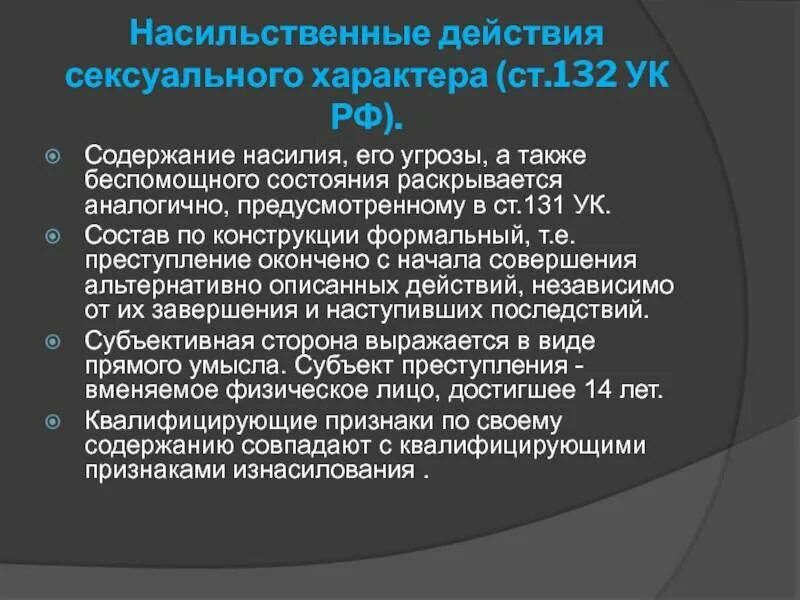 Насильственные действия сексуального характера (ст.132 УК РФ).

Содержание насилия, его угрозы, а также беспомощного состояния раскрывается аналогично, предусмотренному в ст.131 УК.

Состав по конструкции формальный, т.е. преступление окончено с начала совершения альтернативно описанных действий, независимо от их завершения и наступивших последствий.

Субъективная сторона выражается в виде прямого умысла. Субъект преступления - вменяемое физическое лицо, достигшее 14 лет.

Квалифицирующие признаки по своему содержанию совпадают с квалифицирующими признаками изнасилования .